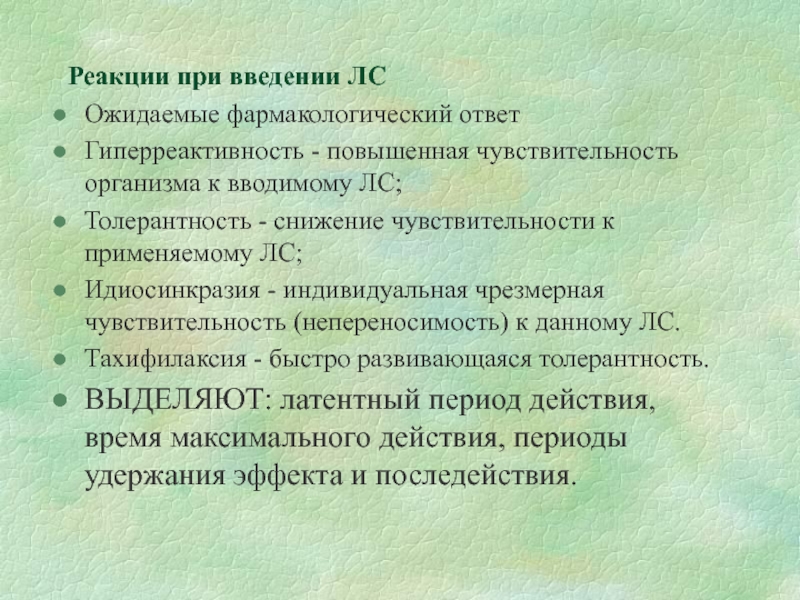 Реакции при введении ЛС

- Ожидаемые фармакологический ответ
- Гиперреактивность - повышенная чувствительность организма к вводимому ЛС;
- Толерантность - снижение чувствительности к применяемому ЛС;
- Идиосинкразия - индивидуальная чрезмерная чувствительность (непереносимость) к данному ЛС.
- Тахифилаксия - быстро развивающаяся толерантность.
- ВЫДЕЛЯЮТ: латентный период действия, время максимального действия, периоды удержания эффекта и последействия.